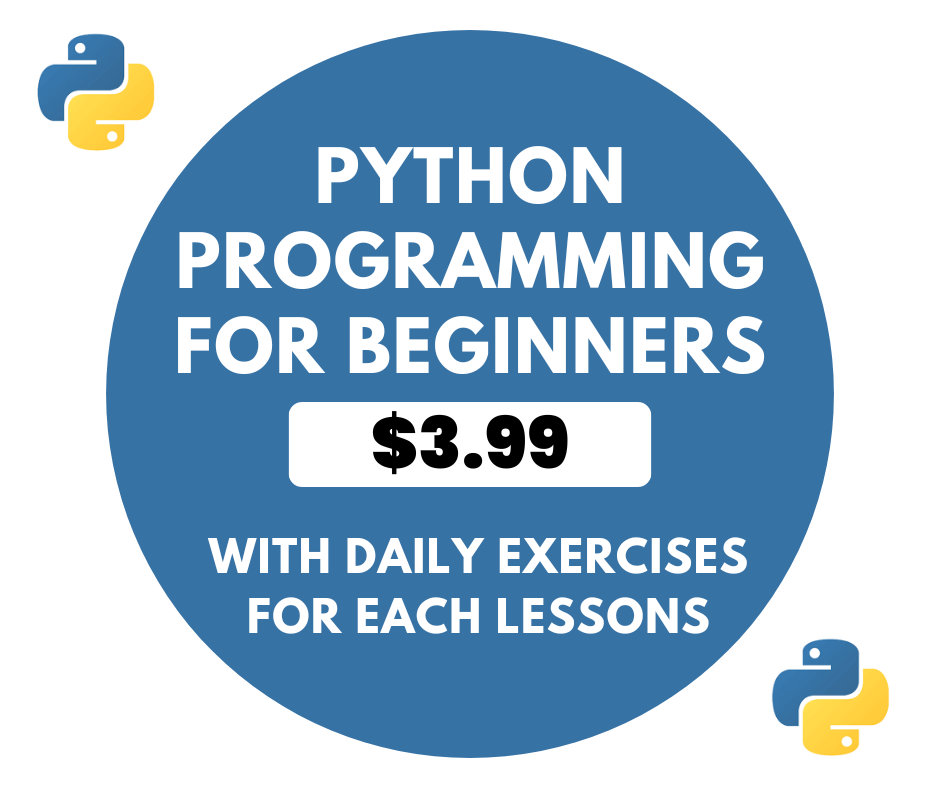 PYTHON PROGRAMMING FOR BEGINNERS

\$3.99

WITH DAILY EXERCISES FOR EACH LESSONS